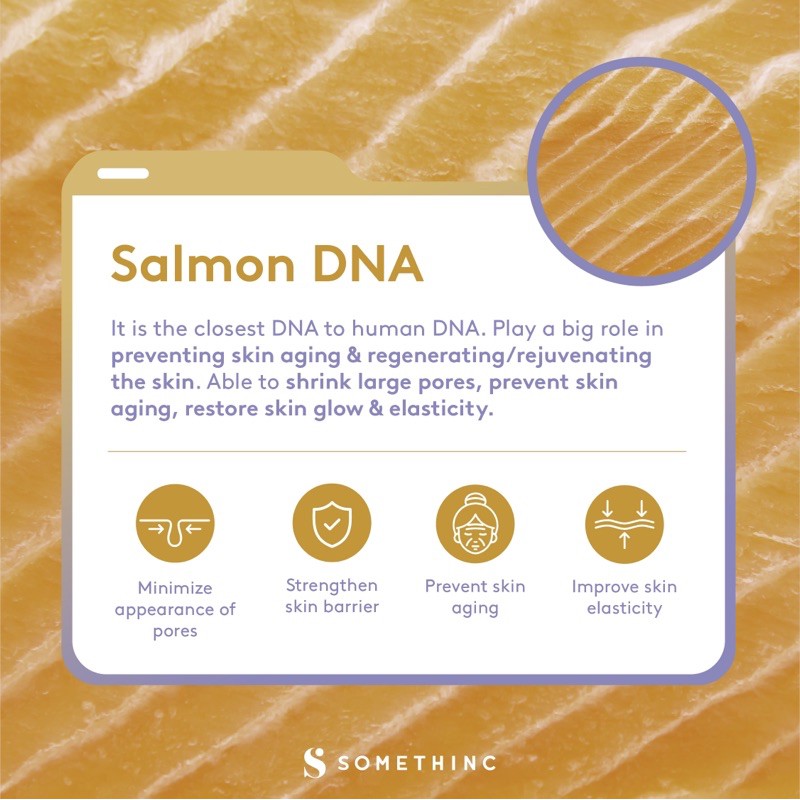 Salmon DNA

It is the closest DNA to human DNA. Play a big role in preventing skin aging & regenerating/rejuvenating the skin. Able to shrink large pores, prevent skin aging, restore skin glow & elasticity.

Minimize appearance of pores

Strengthen skin barrier

Prevent skin aging

Improve skin elasticity

S SOMETHINC